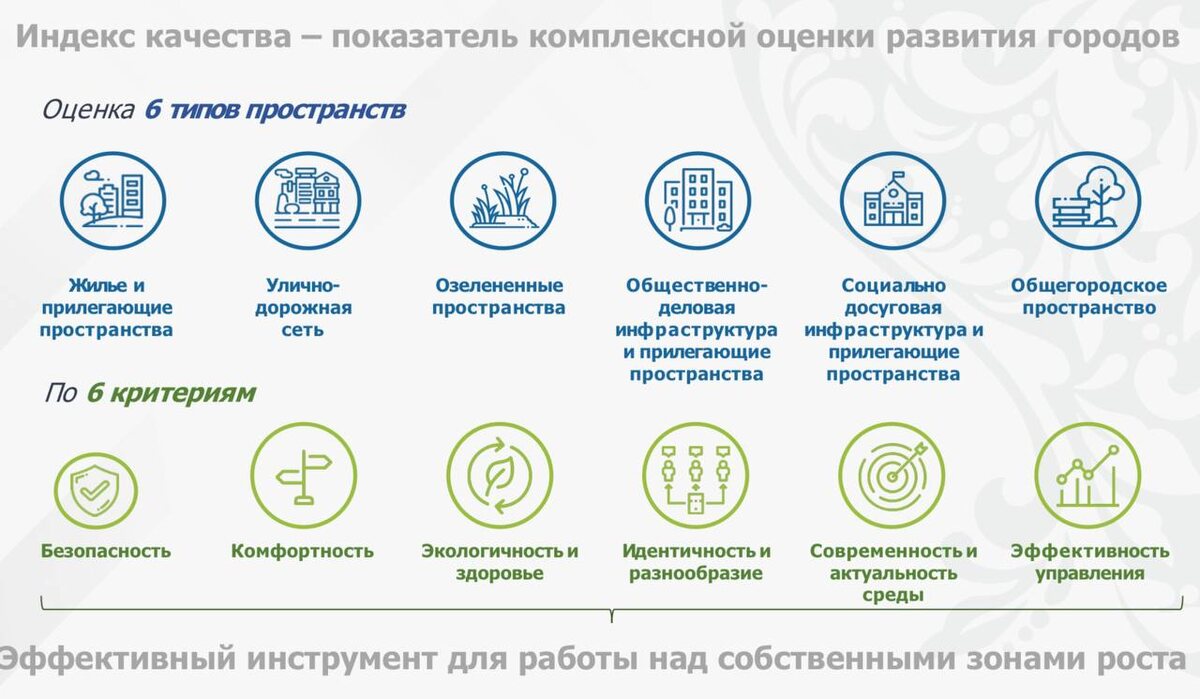 Индекс качества – показатель комплексной оценки развития городов

Оценка 6 типов пространств

Жилье и прилегающие пространства

Улично-дорожная сеть

Озелененные пространства

Общественно-деловая инфраструктура и прилегающие пространства

Социально досуговая инфраструктура и прилегающие пространства

Общегородское пространство

По 6 критериям

Безопасность

Комфортность

Экологичность и здоровье

Идентичность и разнообразие

Современность и актуальность среды

Эффективность управления

Эффективный инструмент для работы над собственными зонами роста